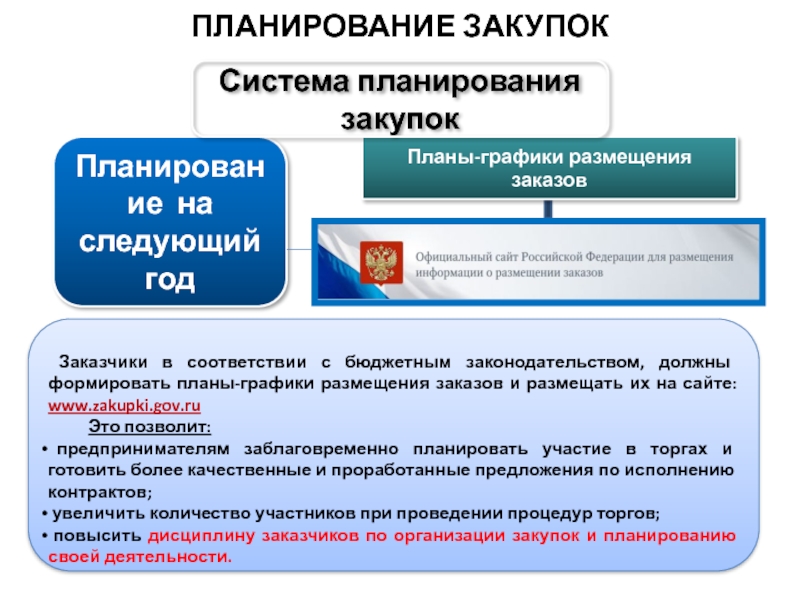 ПЛАНИРОВАНИЕ ЗАКУПОК

Система планирования закупок

Планирование на следующий год

Планы-графики размещения заказов

Официальный сайт Российской Федерации для размещения информации о размещении заказов

Заказчики в соответствии с бюджетным законодательством, должны формировать планы-графики размещения заказов и размещать их на сайте: www.zakupki.gov.ru

Это позволит:

• предпринимателям заблаговременно планировать участие в торгах и готовить более качественные и проработанные предложения по исполнению контрактов;

• увеличить количество участников при проведении процедур торгов;

• повысить дисциплину заказчиков по организации закупок и планированию своей деятельности.